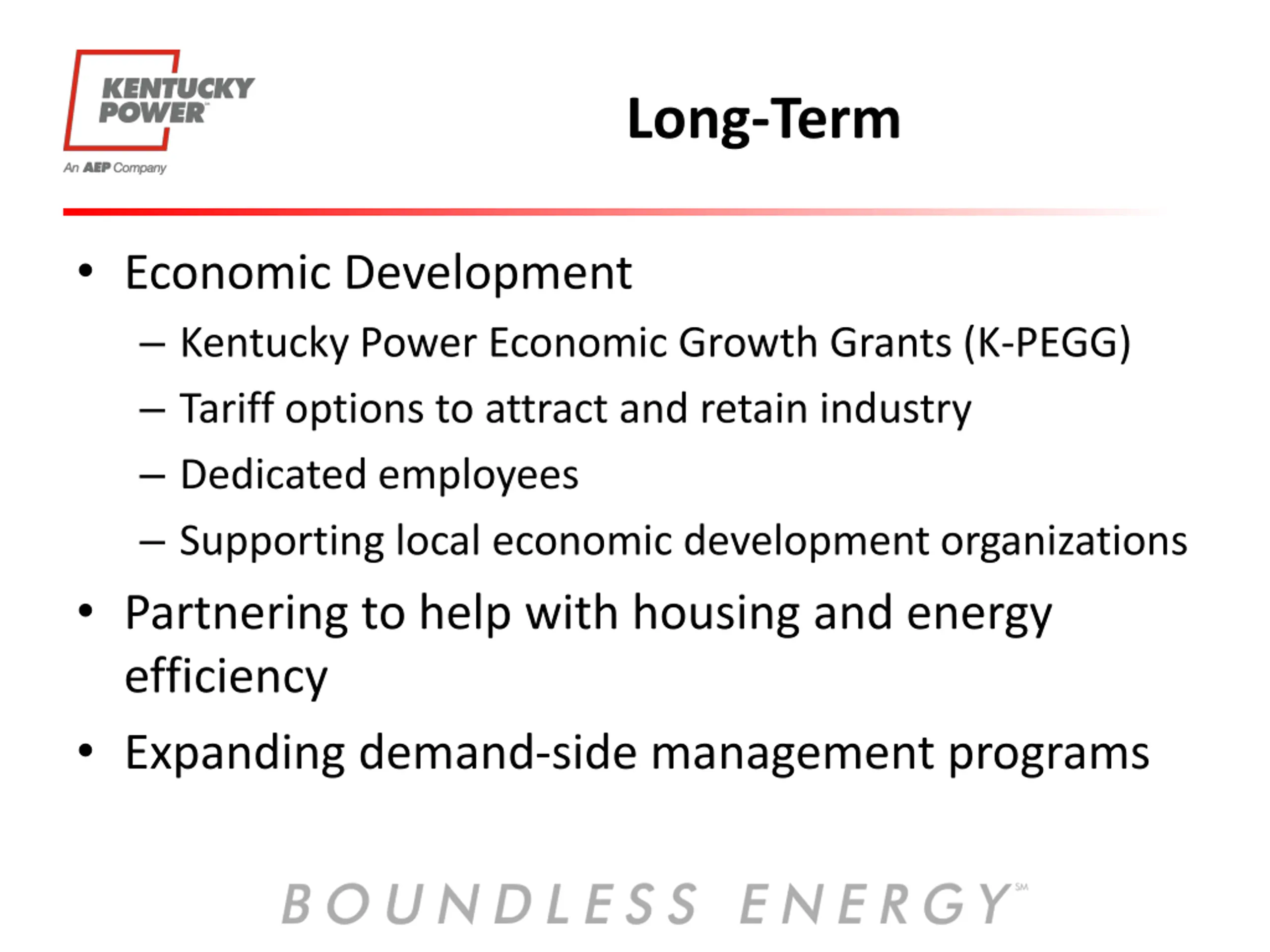 KENTUCKY POWER
An AEP Company

Long-Term

• Economic Development
– Kentucky Power Economic Growth Grants (K-PEGG)
– Tariff options to attract and retain industry
– Dedicated employees
– Supporting local economic development organizations
• Partnering to help with housing and energy efficiency
• Expanding demand-side management programs

BOUNDLESS ENERGY℠